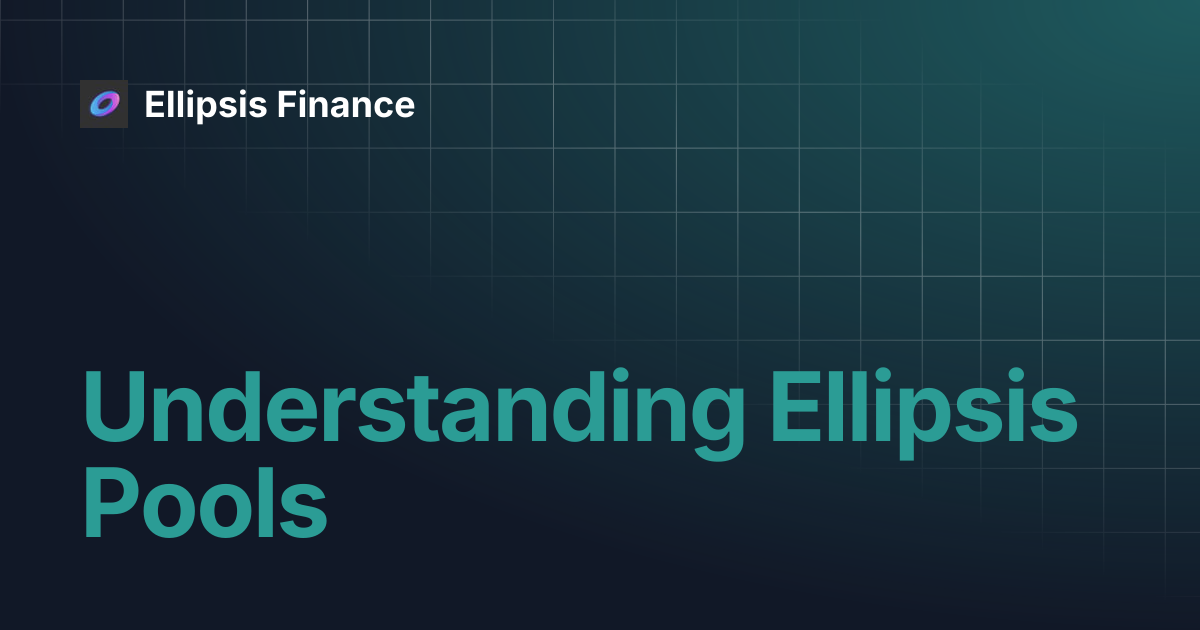 Ellipsis Finance

Understanding Ellipsis Pools